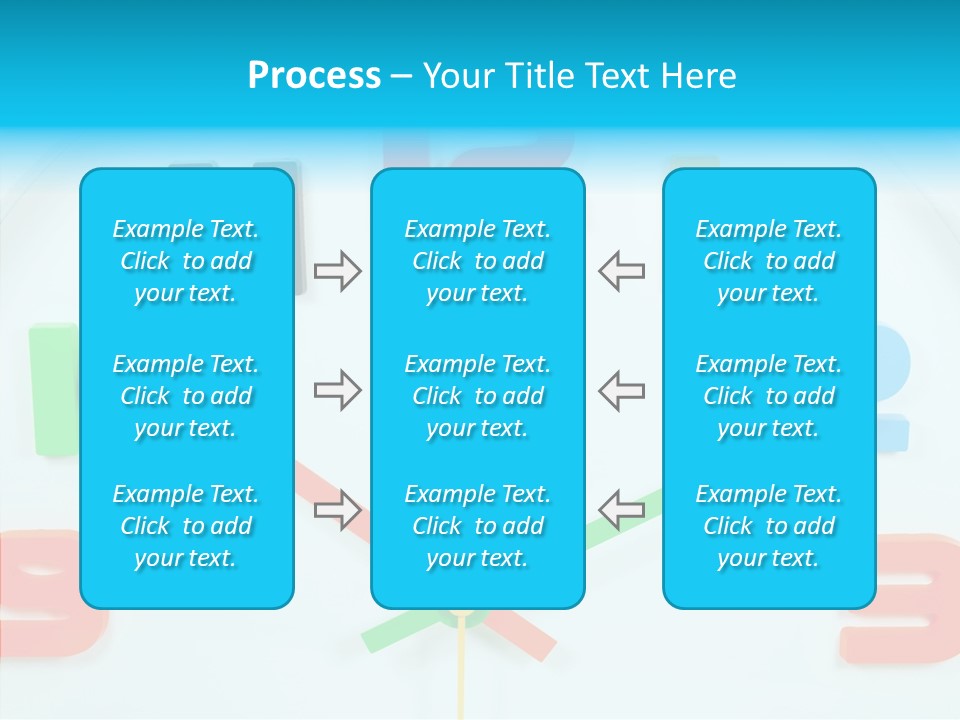 Process – Your Title Text Here

Example Text. Click to add your text.

Example Text. Click to add your text.

Example Text. Click to add your text.

Example Text. Click to add your text.

Example Text. Click to add your text.

Example Text. Click to add your text.

Example Text. Click to add your text.

Example Text. Click to add your text.

Example Text. Click to add your text.